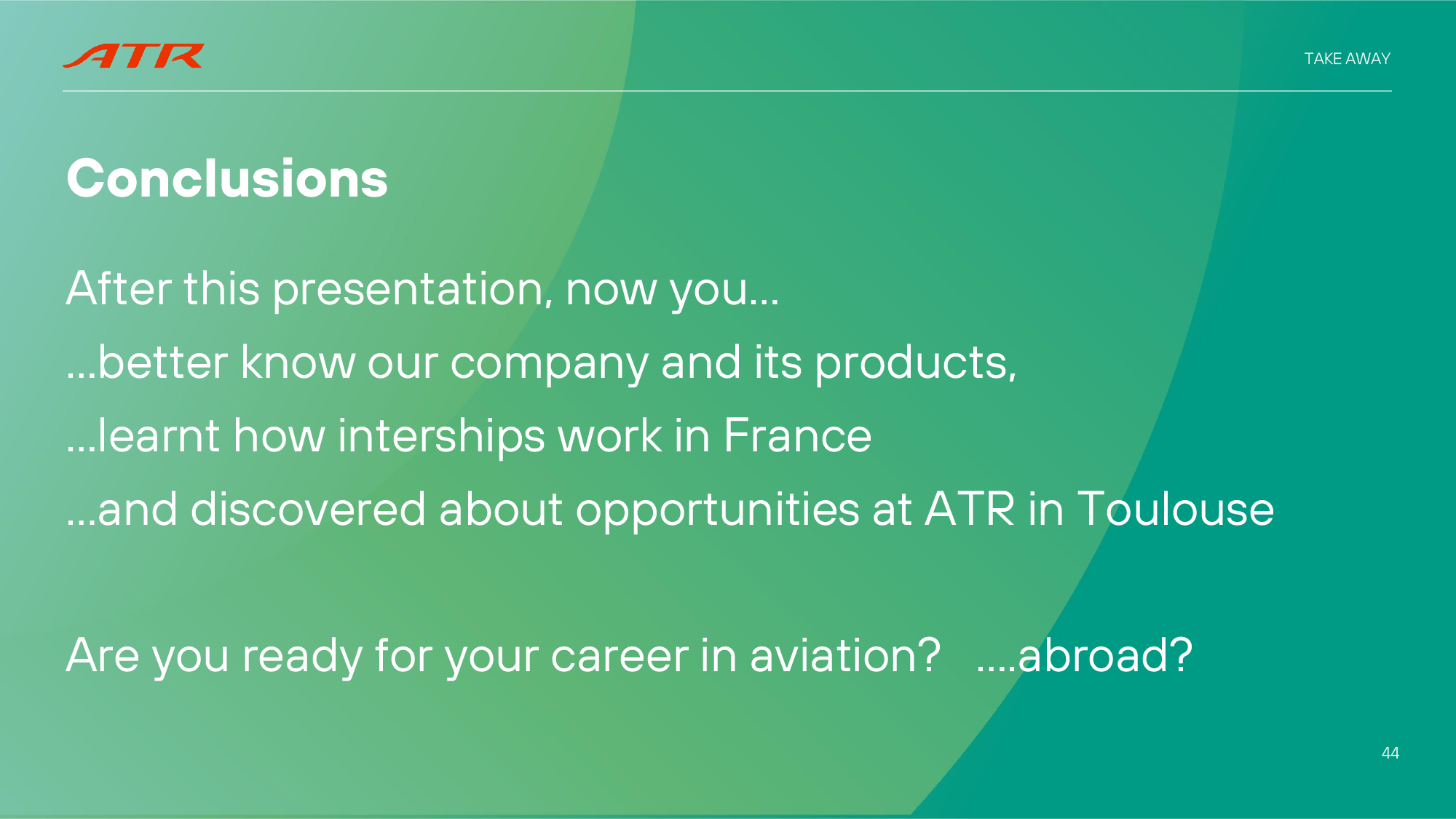 ATR

TAKE AWAY

Conclusions

After this presentation, now you...

...better know our company and its products,

...learnt how interships work in France

...and discovered about opportunities at ATR in Toulouse

Are you ready for your career in aviation? ....abroad?

44